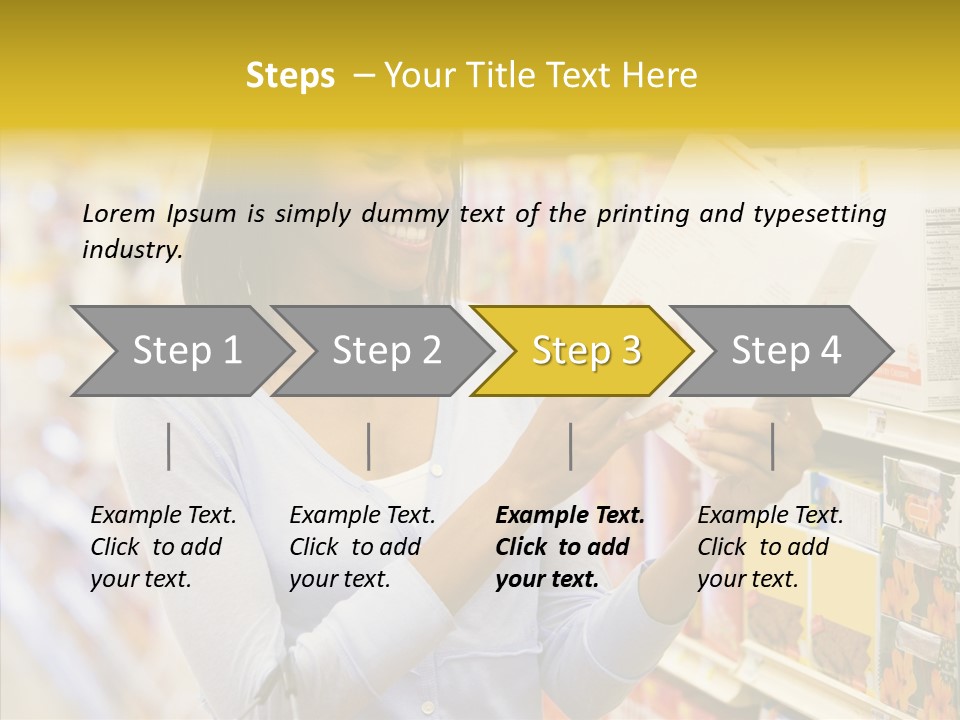 Steps – Your Title Text Here

Lorem Ipsum is simply dummy text of the printing and typesetting industry.

Step 1

Step 2

Step 3

Step 4

Example Text. Click to add your text.

Example Text. Click to add your text.

Example Text. Click to add your text.

Example Text. Click to add your text.